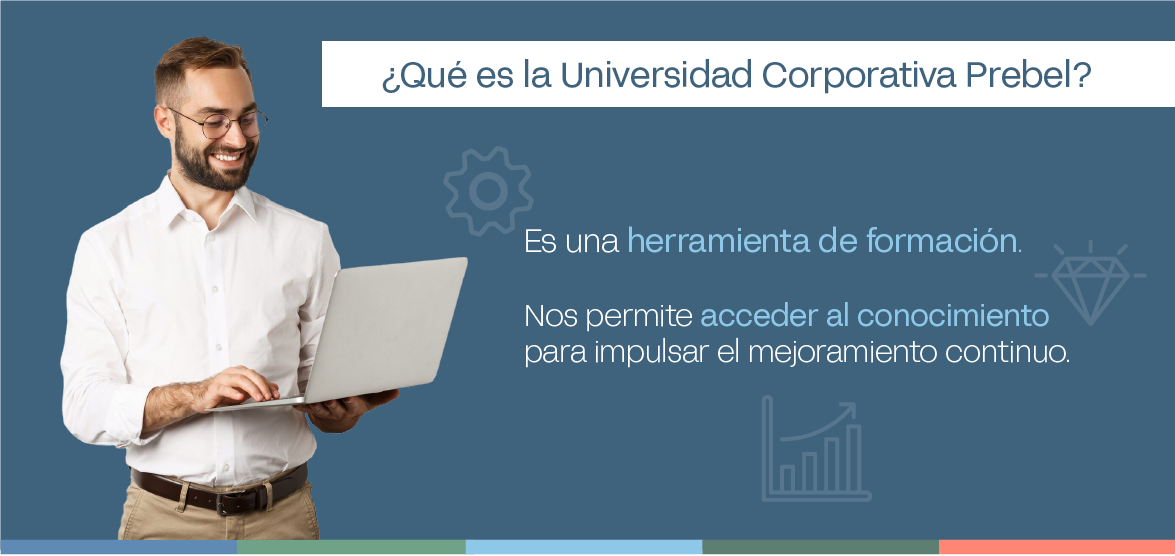 ¿Qué es la Universidad Corporativa Prebel?

Es una herramienta de formación.

Nos permite acceder al conocimiento para impulsar el mejoramiento continuo.